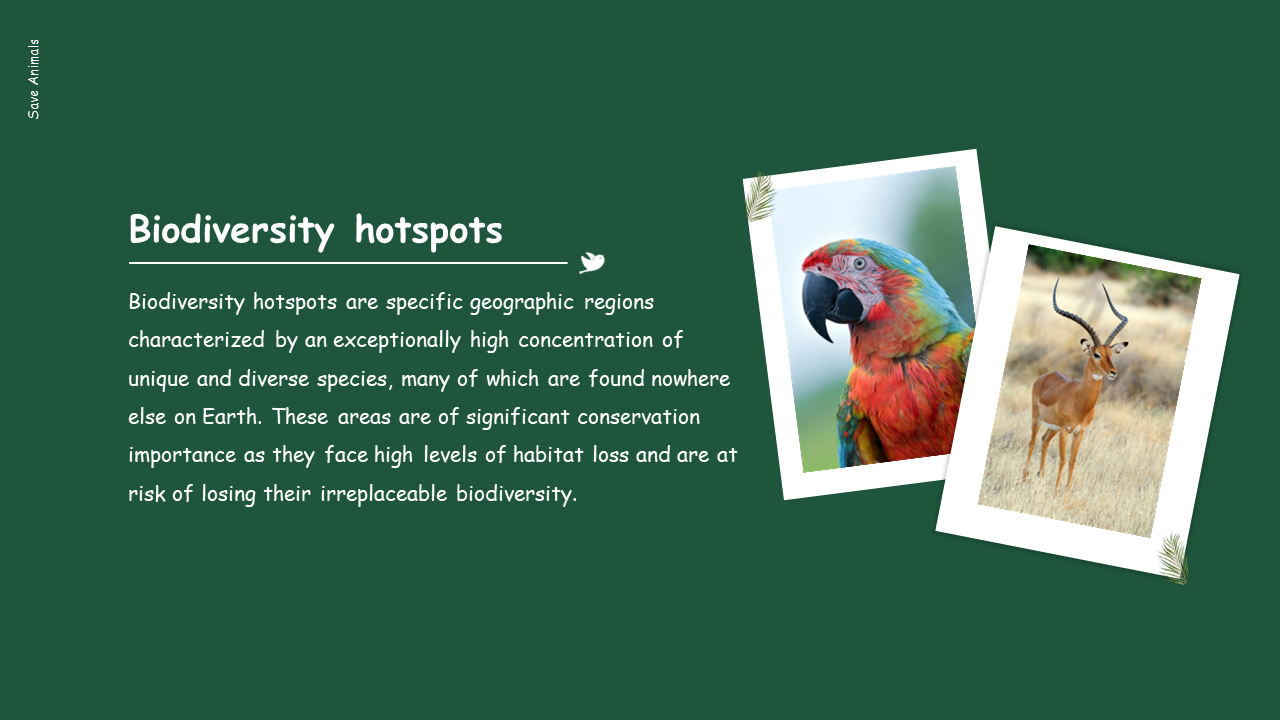 Save Animals

Biodiversity hotspots

Biodiversity hotspots are specific geographic regions characterized by an exceptionally high concentration of unique and diverse species, many of which are found nowhere else on Earth. These areas are of significant conservation importance as they face high levels of habitat loss and are at risk of losing their irreplaceable biodiversity.